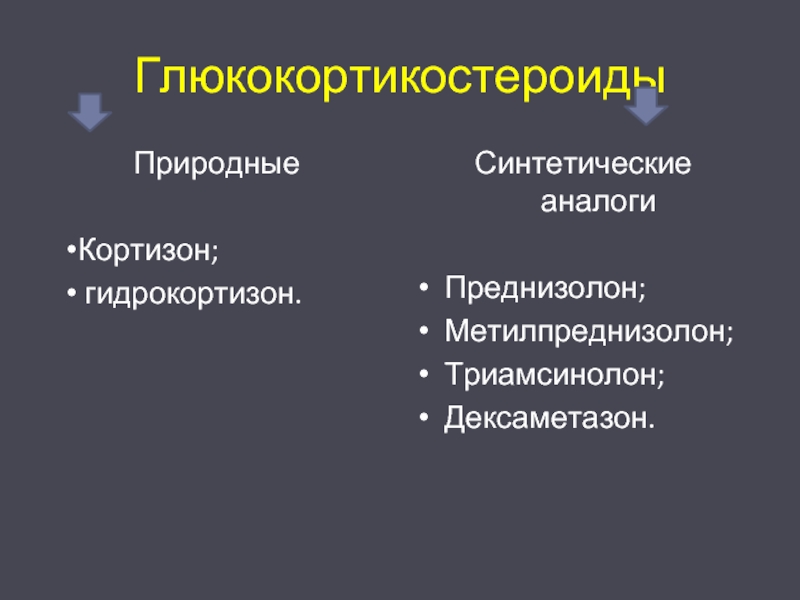 Глюкокортикостероиды

Природные

•Кортизон;
• гидрокортизон.

Синтетические аналоги

• Преднизолон;
• Метилпреднизолон;
• Триамсинолон;
• Дексаметазон.